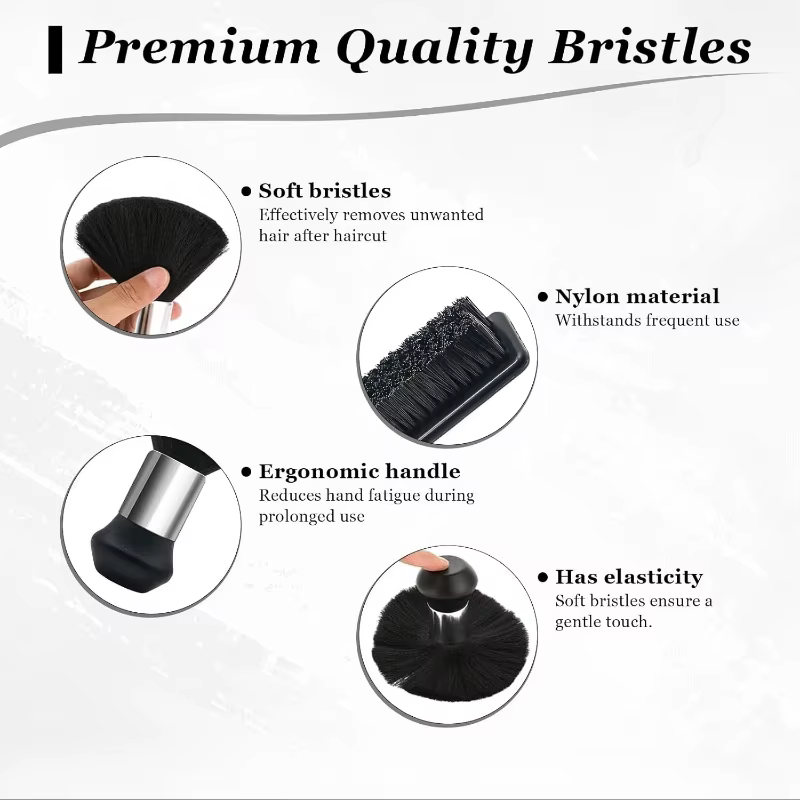 Premium Quality Bristles

• Soft bristles
Effectively removes unwanted hair after haircut

• Nylon material
Withstands frequent use

• Ergonomic handle
Reduces hand fatigue during prolonged use

• Has elasticity
Soft bristles ensure a gentle touch.